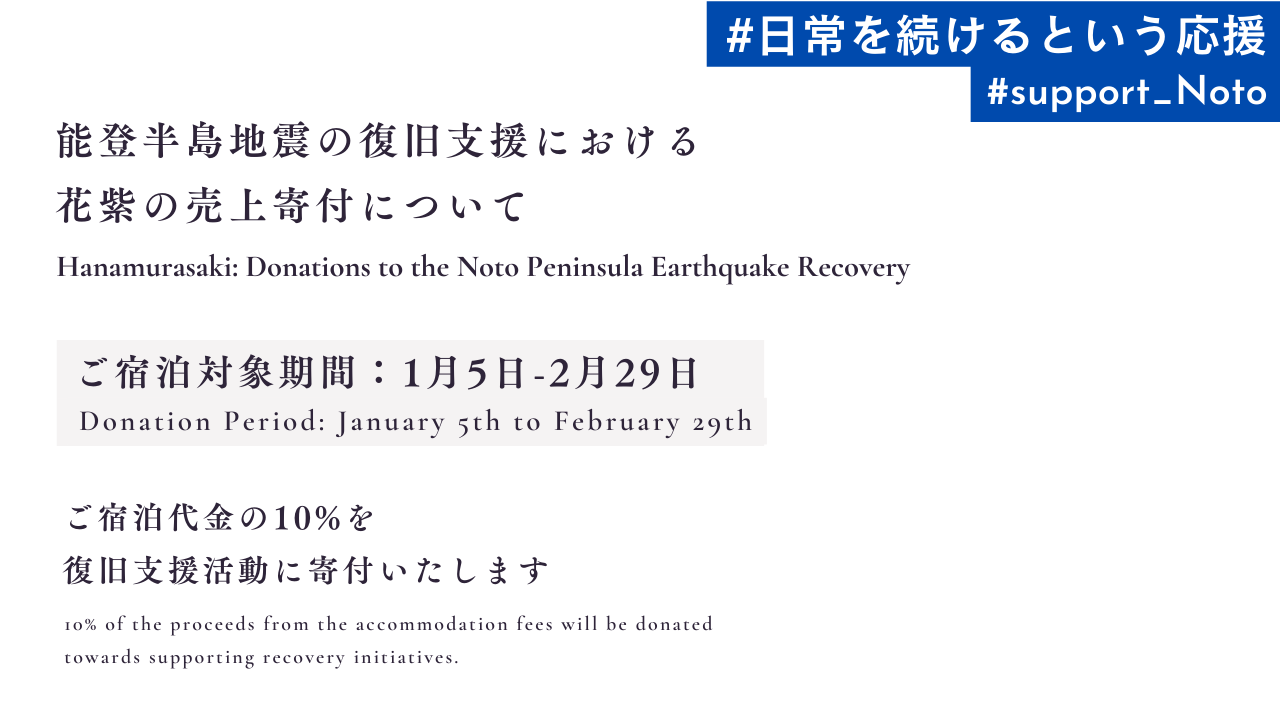 #日常を続けるという応援
#support_Noto

能登半島地震の復旧支援における
花紫の売上寄付について

Hanamurasaki: Donations to the Noto Peninsula Earthquake Recovery

ご宿泊対象期間：1月5日-2月29日
Donation Period: January 5th to February 29th

ご宿泊代金の10%を
復旧支援活動に寄付いたします

10% of the proceeds from the accommodation fees will be donated towards supporting recovery initiatives.